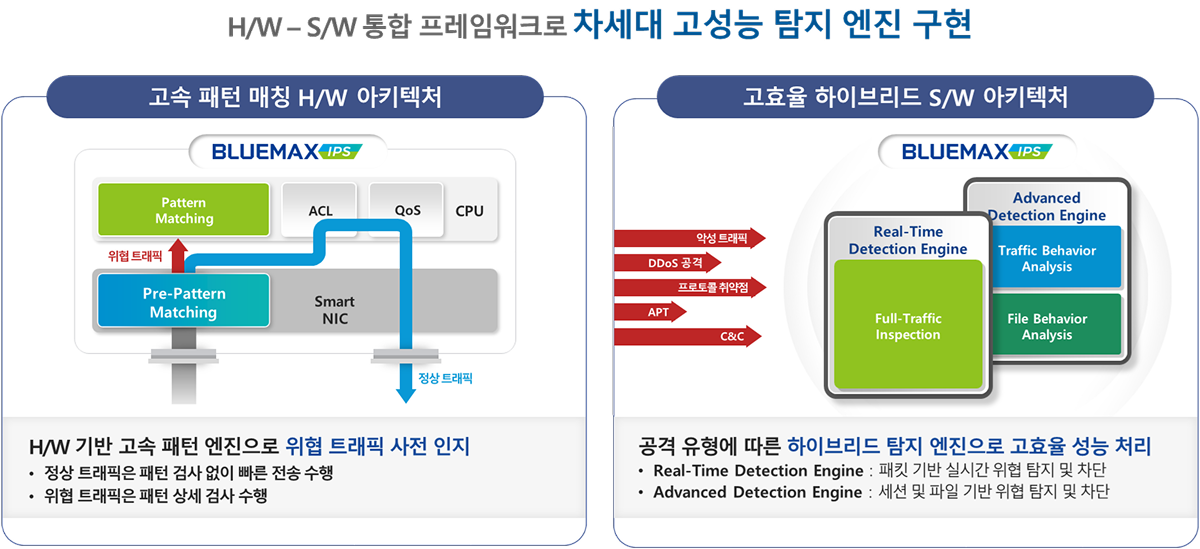 H/W – S/W 통합 프레임워크로 차세대 고성능 탐지 엔진 구현

고속 패턴 매칭 H/W 아키텍처

BLUEMAX IPS

Pattern Matching

ACL

QoS

CPU

위협 트래픽

Pre-Pattern Matching

Smart NIC

정상 트래픽

H/W 기반 고속 패턴 엔진으로 위협 트래픽 사전 인지

• 정상 트래픽은 패턴 검사 없이 빠른 전송 수행
• 위협 트래픽은 패턴 상세 검사 수행

고효율 하이브리드 S/W 아키텍처

BLUEMAX IPS

악성 트래픽

DDoS 공격

프로토콜 취약점

APT

C&C

Real-Time Detection Engine

Full-Traffic Inspection

Advanced Detection Engine

Traffic Behavior Analysis

File Behavior Analysis

공격 유형에 따른 하이브리드 탐지 엔진으로 고효율 성능 처리

• Real-Time Detection Engine : 패킷 기반 실시간 위협 탐지 및 차단
• Advanced Detection Engine : 세션 및 파일 기반 위협 탐지 및 차단